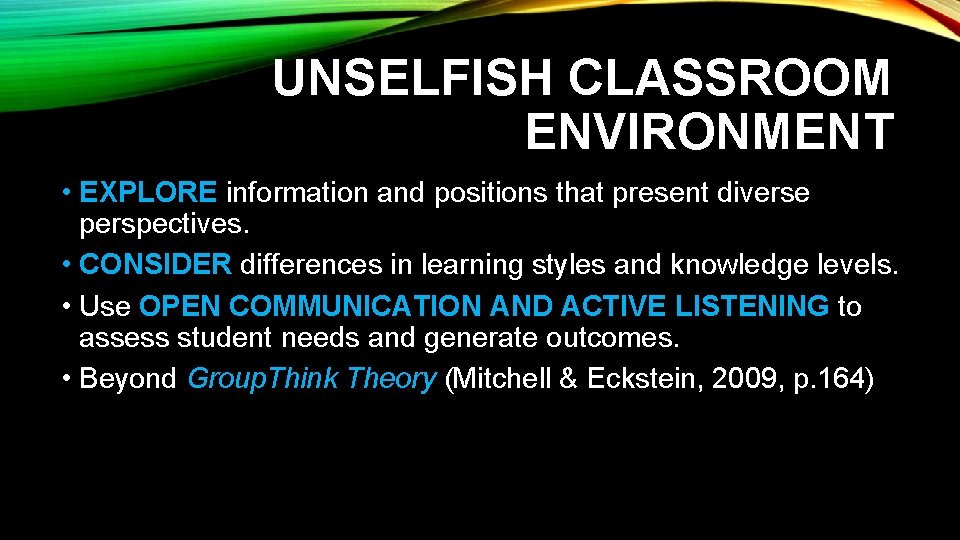 UNSELFISH CLASSROOM ENVIRONMENT

• EXPLORE information and positions that present diverse perspectives.
• CONSIDER differences in learning styles and knowledge levels.
• Use OPEN COMMUNICATION AND ACTIVE LISTENING to assess student needs and generate outcomes.
• Beyond GroupThink Theory (Mitchell & Eckstein, 2009, p.164)